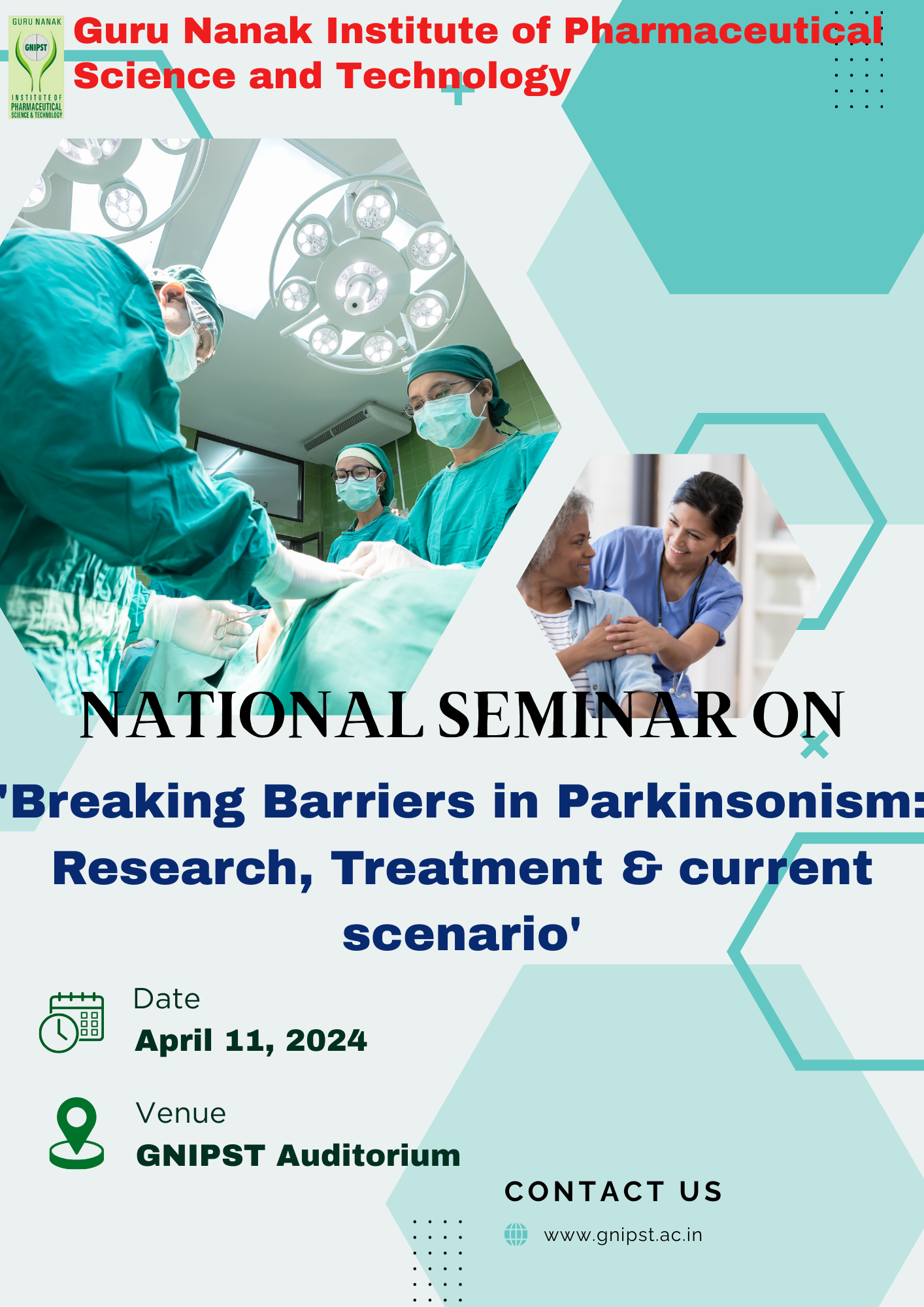 GURU NANAK
GNIPST
INSTITUTE OF PHARMACEUTICAL SCIENCE & TECHNOLOGY

Guru Nanak Institute of Pharmaceutical Science and Technology

NATIONAL SEMINAR ON

'Breaking Barriers in Parkinsonism: Research, Treatment & current scenario'

Date
April 11, 2024

Venue
GNIPST Auditorium

CONTACT US
www.gnipst.ac.in